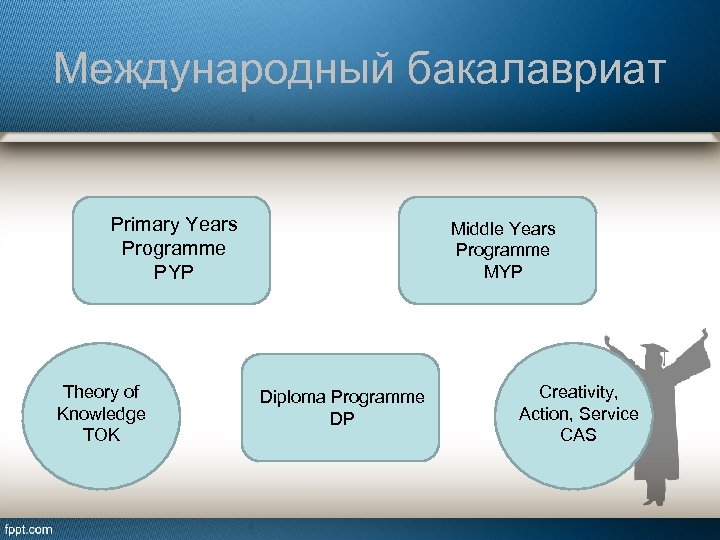 Международный бакалавриат

Primary Years Programme PYP

Middle Years Programme MYP

Theory of Knowledge TOK

Diploma Programme DP

Creativity, Action, Service CAS

fppt.com